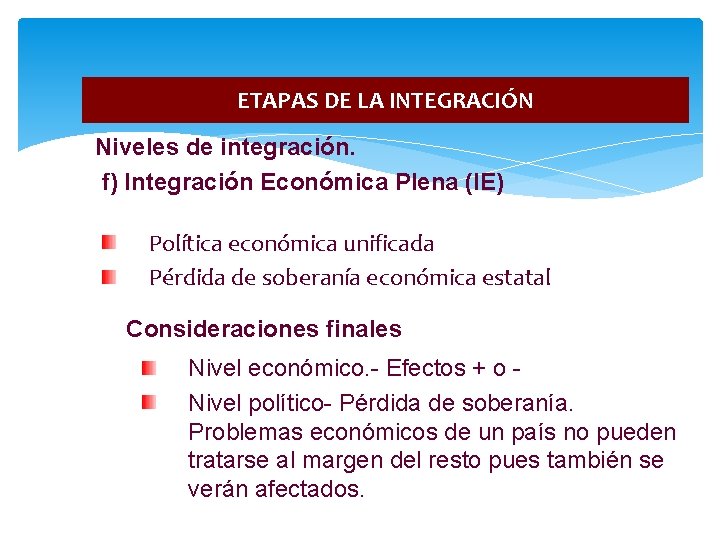 ETAPAS DE LA INTEGRACIÓN

Niveles de integración.
f) Integración Económica Plena (IE)

Política económica unificada
Pérdida de soberanía económica estatal

Consideraciones finales

Nivel económico.- Efectos + o -
Nivel político- Pérdida de soberanía. Problemas económicos de un país no pueden tratarse al margen del resto pues también se verán afectados.